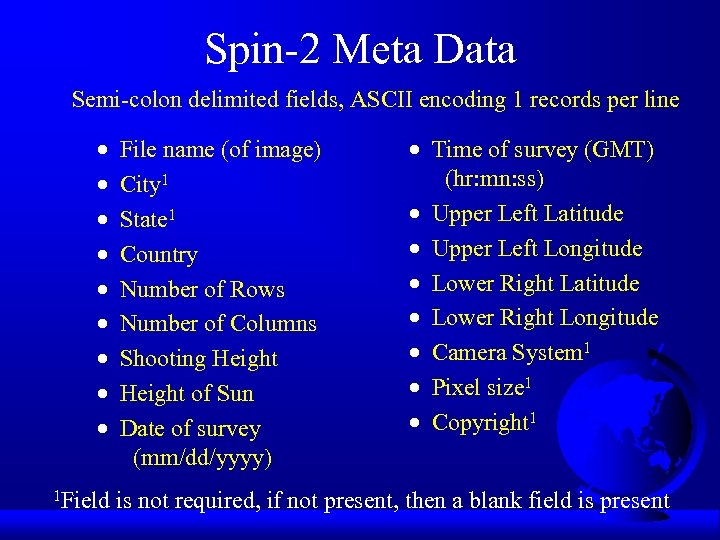 Spin-2 Meta Data

Semi-colon delimited fields, ASCII encoding 1 records per line

- File name (of image)
- City$^1$
- State$^1$
- Country
- Number of Rows
- Number of Columns
- Shooting Height
- Height of Sun
- Date of survey (mm/dd/yyyy)

- Time of survey (GMT) (hr:mn:ss)
- Upper Left Latitude
- Upper Left Longitude
- Lower Right Latitude
- Lower Right Longitude
- Camera System$^1$
- Pixel size$^1$
- Copyright$^1$

$^1$Field is not required, if not present, then a blank field is present